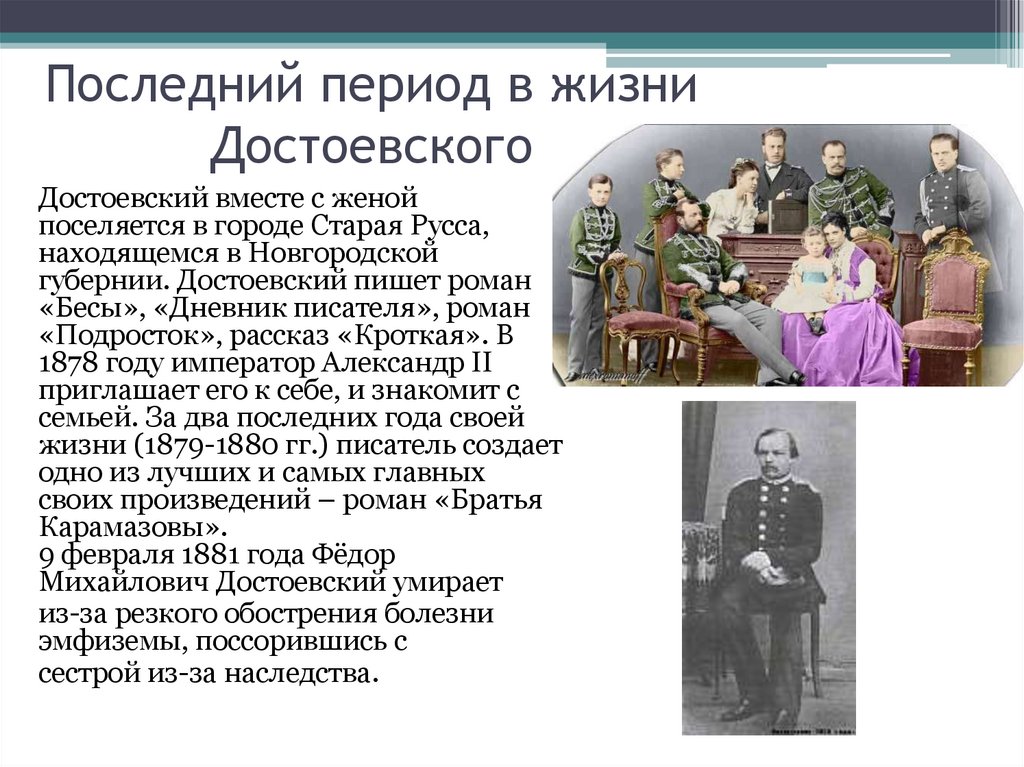 Последний период в жизни Достоевского

Достоевский вместе с женой поселяется в городе Старая Русса, находящемся в Новгородской губернии. Достоевский пишет роман «Бесы», «Дневник писателя», роман «Подросток», рассказ «Кроткая». В 1878 году император Александр II приглашает его к себе, и знакомит с семьей. За два последних года своей жизни (1879-1880 гг.) писатель создает одно из лучших и самых главных своих произведений – роман «Братья Карамазовы».
9 февраля 1881 года Фёдор Михайлович Достоевский умирает из-за резкого обострения болезни эмфиземы, поссорившись с сестрой из-за наследства.